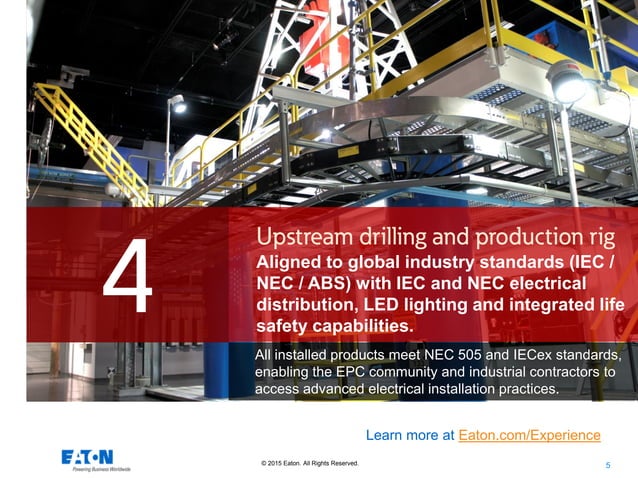 4

Upstream drilling and production rig

Aligned to global industry standards (IEC / NEC / ABS) with IEC and NEC electrical distribution, LED lighting and integrated life safety capabilities.

All installed products meet NEC 505 and IECex standards, enabling the EPC community and industrial contractors to access advanced electrical installation practices.

Learn more at Eaton.com/Experience

EATON
Powering Business Worldwide

© 2015 Eaton. All Rights Reserved.

5